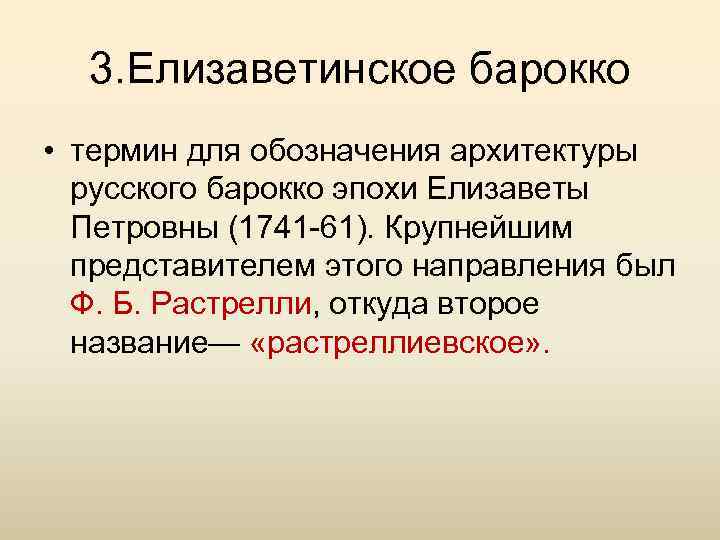 3.Елизаветинское барокко

• термин для обозначения архитектуры русского барокко эпохи Елизаветы Петровны (1741-61). Крупнейшим представителем этого направления был Ф. Б. Растрелли, откуда второе название— «растреллиевское».